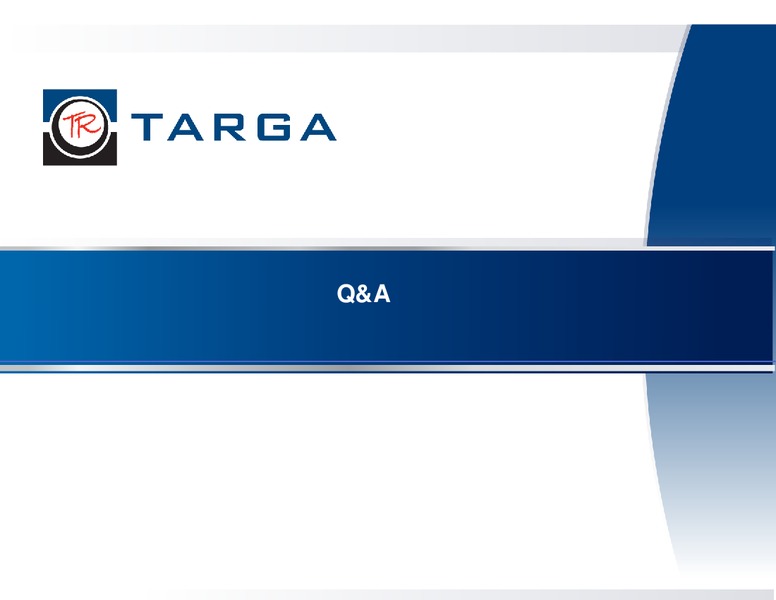 TR TARGA

Q&A